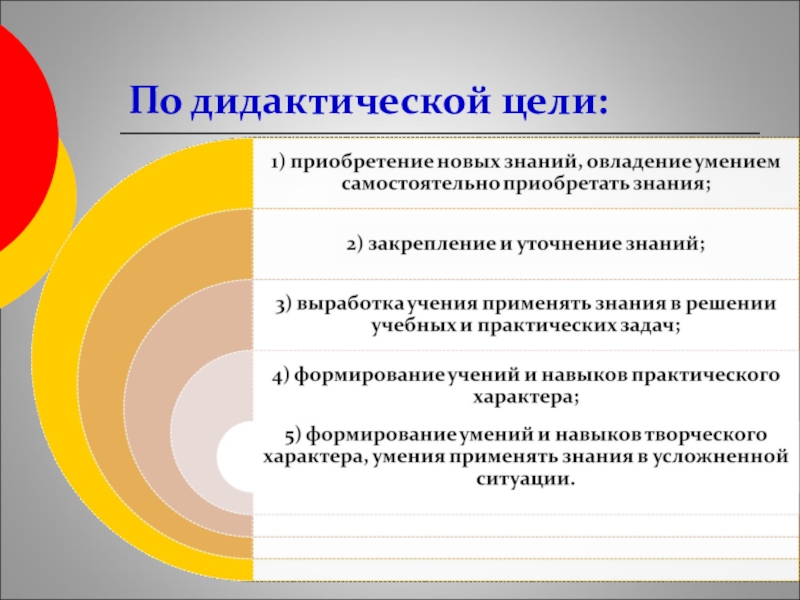 По дидактической цели:

1) приобретение новых знаний, овладение умением самостоятельно приобретать знания;

2) закрепление и уточнение знаний;

3) выработка учения применять знания в решении учебных и практических задач;

4) формирование учений и навыков практического характера;

5) формирование умений и навыков творческого характера, умения применять знания в усложненной ситуации.